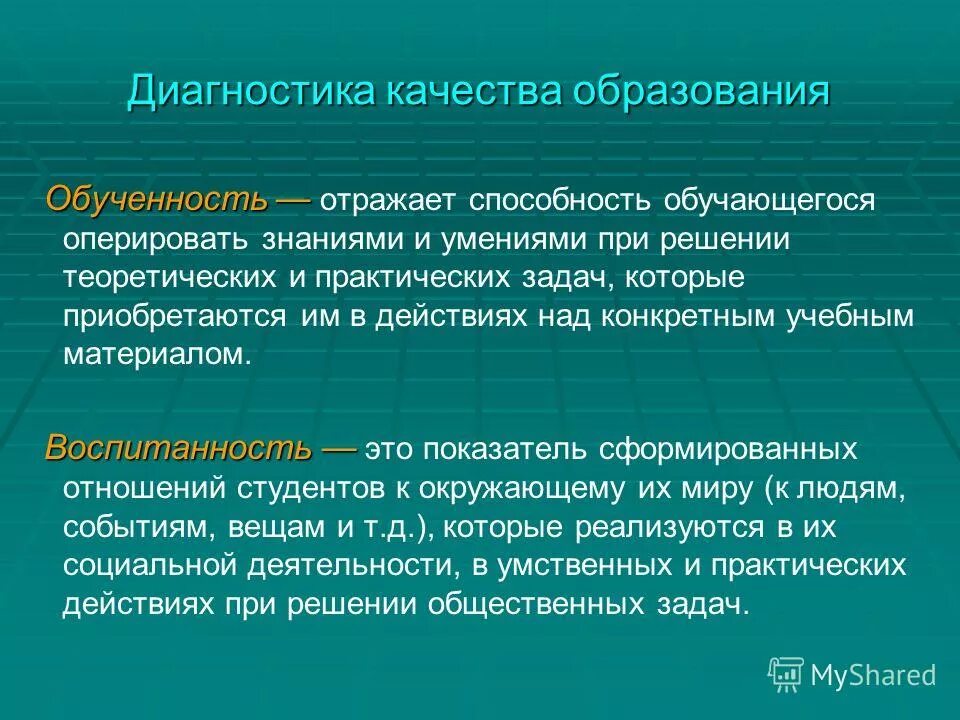 Диагностика качества образования

Обученность — отражает способность обучающегося оперировать знаниями и умениями при решении теоретических и практических задач, которые приобретаются им в действиях над конкретным учебным материалом.

Воспитанность — это показатель сформированных отношений студентов к окружающему их миру (к людям, событиям, вещам и т.д.), которые реализуются в их социальной деятельности, в умственных и практических действиях при решении общественных задач.

MyShared